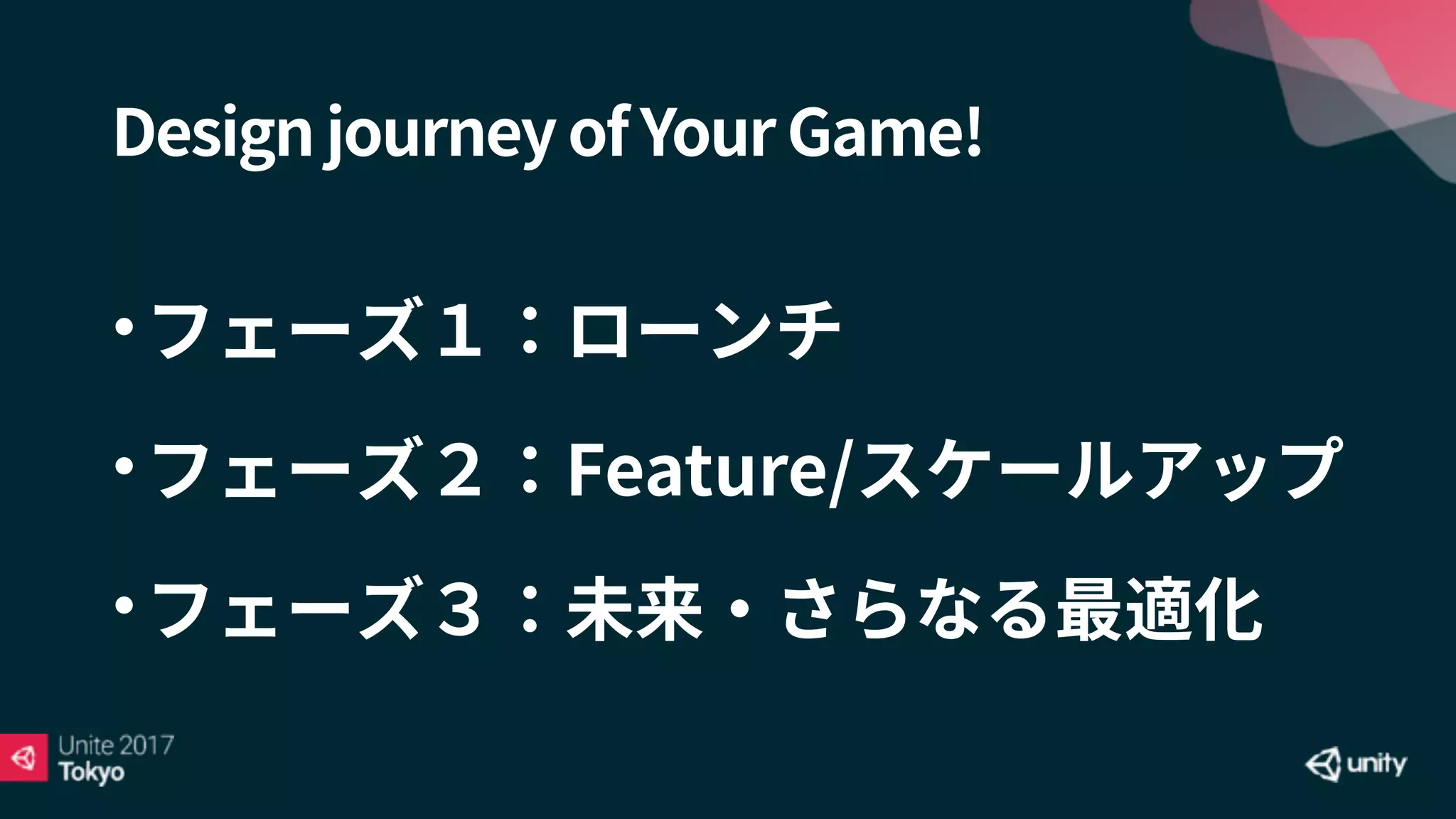 Design journey of Your Game!

・フェーズ１：ローンチ

・フェーズ２：Feature/スケールアップ

・フェーズ３：未来・さらなる最適化

Unite 2017
Tokyo

unity